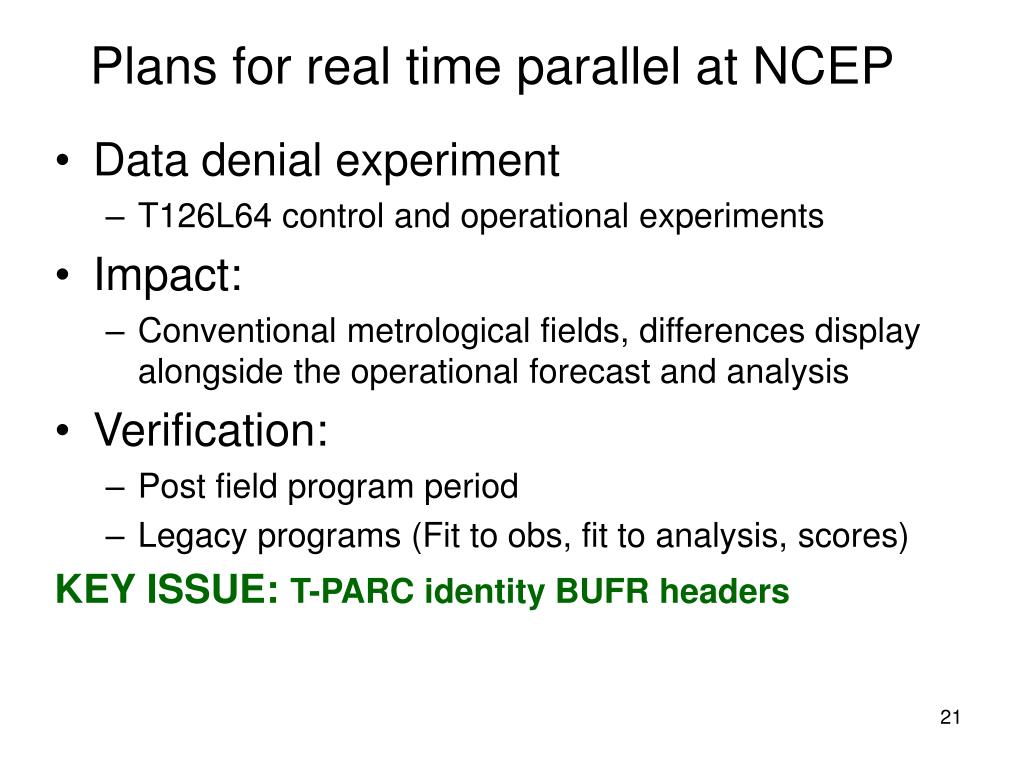 Plans for real time parallel at NCEP

• Data denial experiment
  – T126L64 control and operational experiments
• Impact:
  – Conventional metrological fields, differences display alongside the operational forecast and analysis
• Verification:
  – Post field program period
  – Legacy programs (Fit to obs, fit to analysis, scores)

KEY ISSUE: T-PARC identity BUFR headers

21